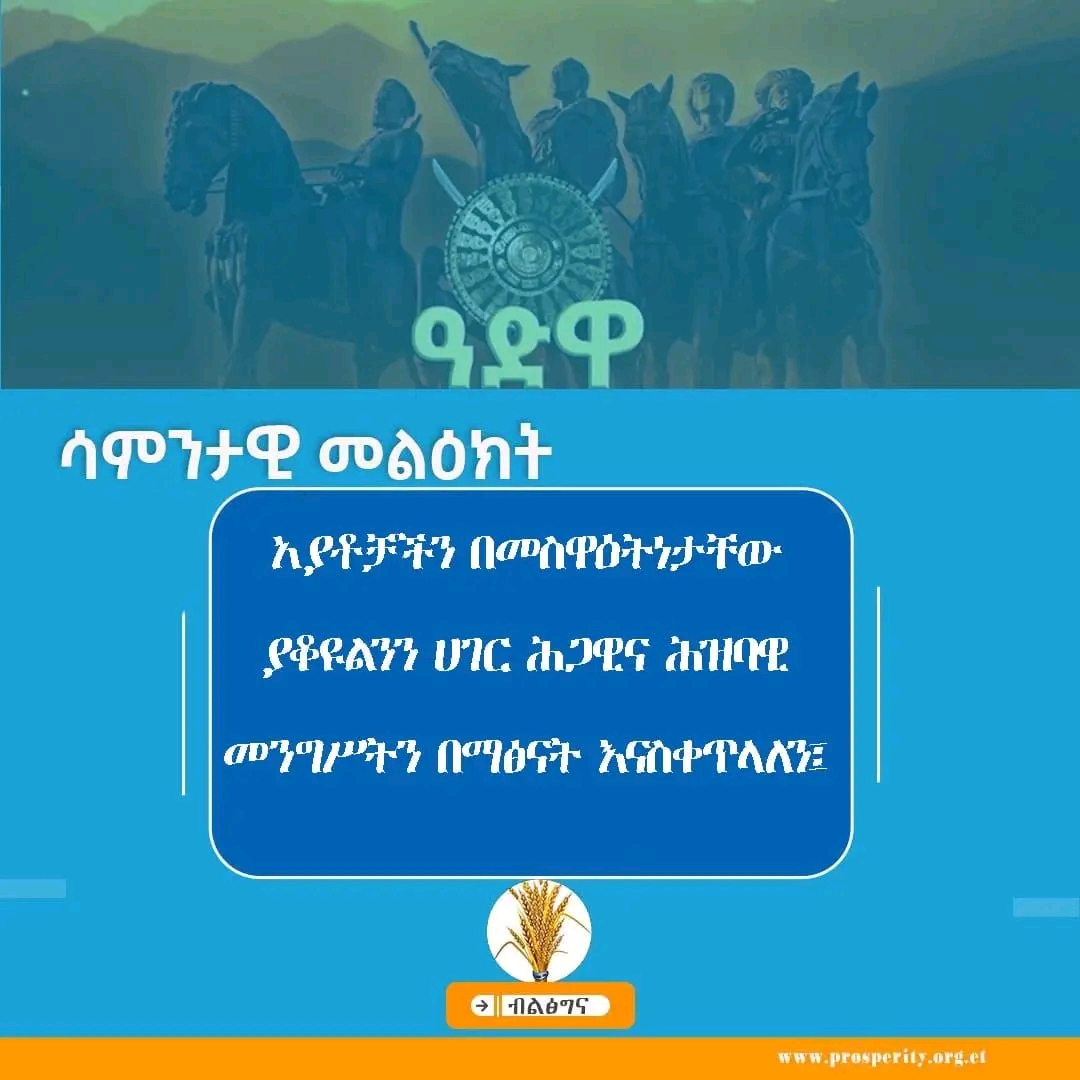 ዓድዋ

ሳምንታዊ መልዕክት

አያቶቻችን በመስዋዕትነታቸው ያቆዩልንን ሀገር ሕጋዊና ሕዝባዊ መንግሥትን በማፅናት እናስቀጥላለን፤

ብልፅግና

www.prosperity.org.et